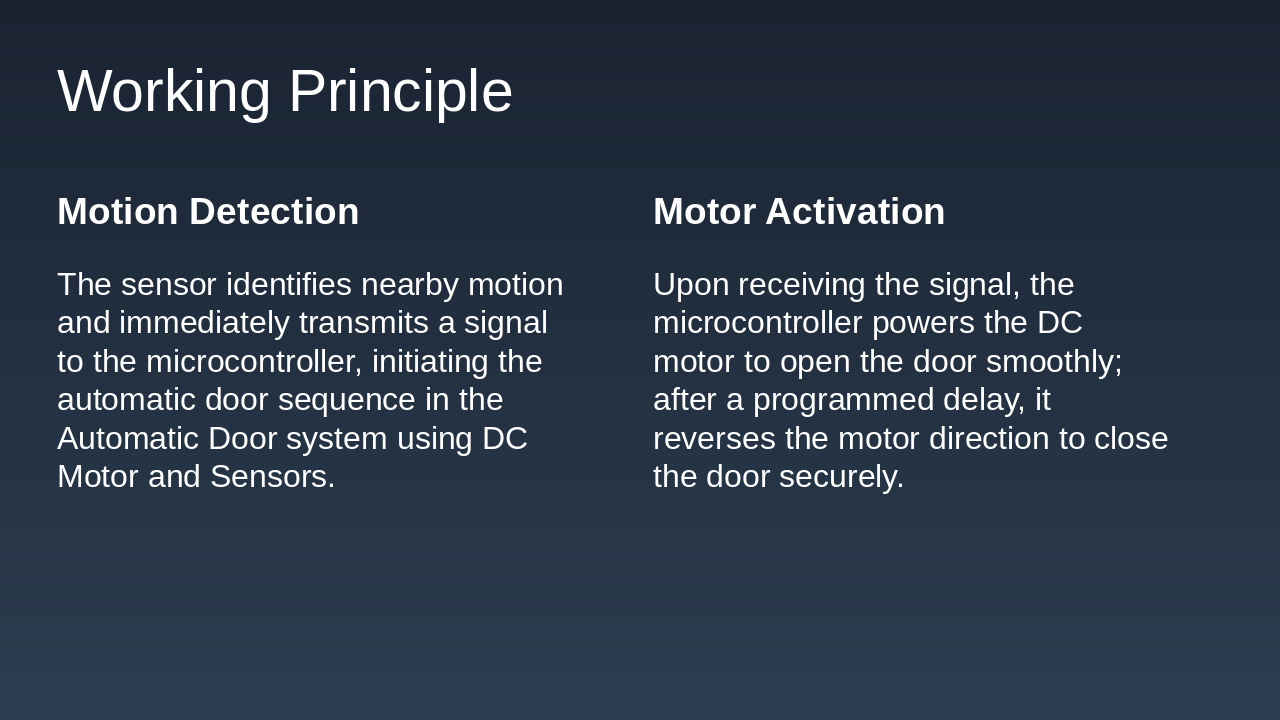 Working Principle

Motion Detection

The sensor identifies nearby motion and immediately transmits a signal to the microcontroller, initiating the automatic door sequence in the Automatic Door system using DC Motor and Sensors.

Motor Activation

Upon receiving the signal, the microcontroller powers the DC motor to open the door smoothly; after a programmed delay, it reverses the motor direction to close the door securely.